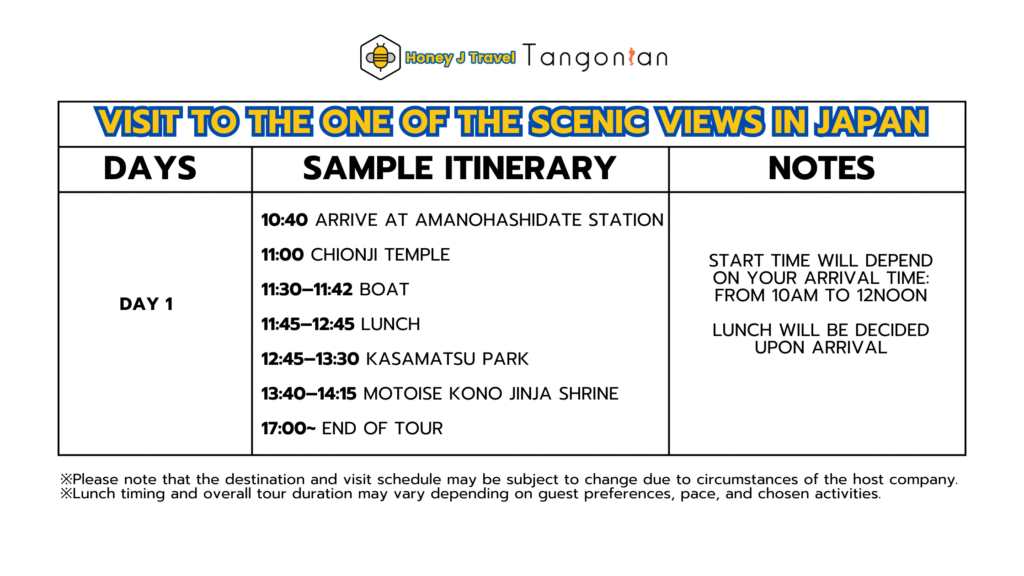 Honey J Travel Tangonian

VISIT TO THE ONE OF THE SCENIC VIEWS IN JAPAN

| DAYS | SAMPLE ITINERARY | NOTES |
|---|---|---|
| DAY 1 | 10:40 ARRIVE AT AMANOHASHIDATE STATION<br>11:00 CHIONJI TEMPLE<br>11:30–11:42 BOAT<br>11:45–12:45 LUNCH<br>12:45–13:30 KASAMATSU PARK<br>13:40–14:15 MOTOISE KONO JINJA SHRINE<br>17:00~ END OF TOUR | START TIME WILL DEPEND ON YOUR ARRIVAL TIME: FROM 10AM TO 12NOON<br><br>LUNCH WILL BE DECIDED UPON ARRIVAL |

※Please note that the destination and visit schedule may be subject to change due to circumstances of the host company.
※Lunch timing and overall tour duration may vary depending on guest preferences, pace, and chosen activities.